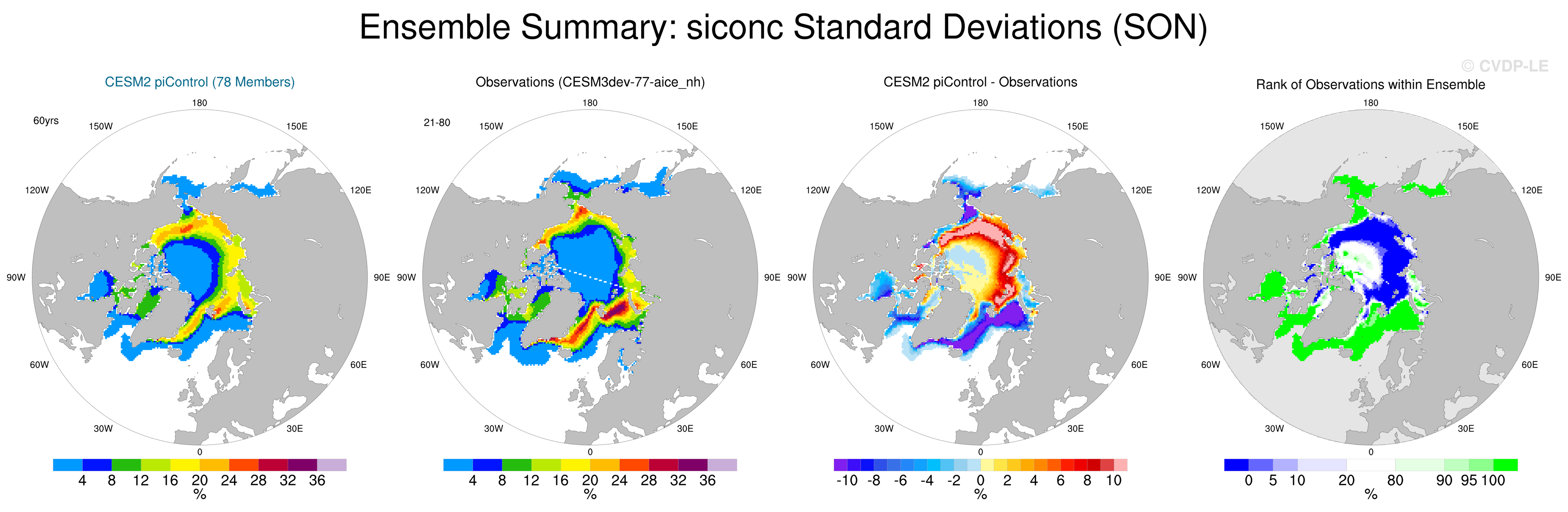 Ensemble Summary: siconc Standard Deviations (SON)

© CVDP-LE

CESM2 piControl (78 Members)

60yrs

180
150W
150E
120W
120E
90W
90E
60W
60E
30W
30E
0

4 8 12 16 20 24 28 32 36
%

Observations (CESM3dev-77-aice_nh)

21-80

180
150W
150E
120W
120E
90W
90E
60W
60E
30W
30E
0

4 8 12 16 20 24 28 32 36
%

CESM2 piControl - Observations

180
150W
150E
120W
120E
90W
90E
60W
60E
30W
30E
0

-10 -8 -6 -4 -2 0 2 4 6 8 10
%

Rank of Observations within Ensemble

180
150W
150E
120W
120E
90W
90E
60W
60E
30W
30E
0

0 5 10 20 80 90 95 100
%